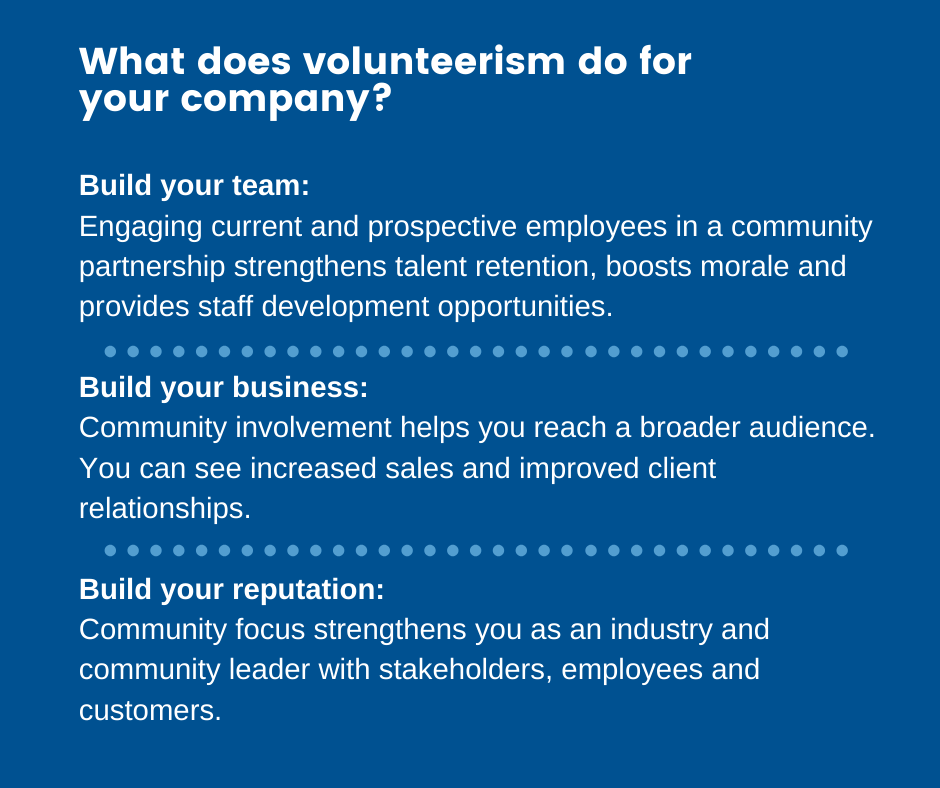 What does volunteerism do for your company?

Build your team:
Engaging current and prospective employees in a community partnership strengthens talent retention, boosts morale and provides staff development opportunities.

Build your business:
Community involvement helps you reach a broader audience. You can see increased sales and improved client relationships.

Build your reputation:
Community focus strengthens you as an industry and community leader with stakeholders, employees and customers.